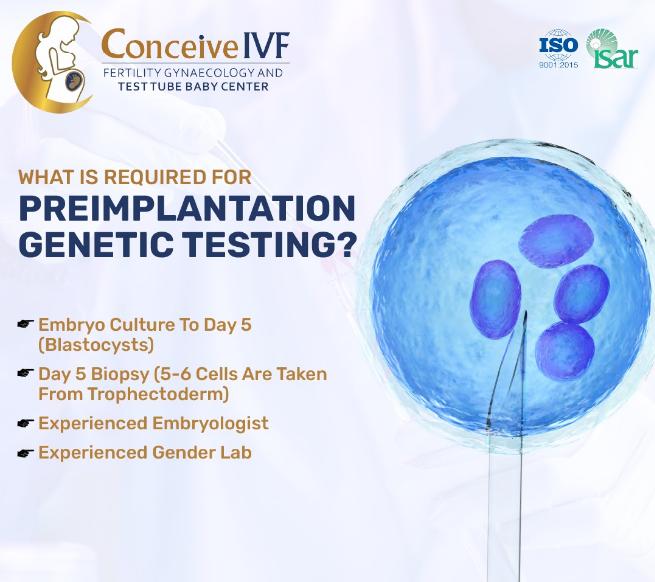 Conceive IVF
FERTILITY GYNAECOLOGY AND
TEST TUBE BABY CENTER

ISO
9001:2015
isar

WHAT IS REQUIRED FOR
PREIMPLANTATION GENETIC TESTING?

☛ Embryo Culture To Day 5 (Blastocysts)
☛ Day 5 Biopsy (5-6 Cells Are Taken From Trophectoderm)
☛ Experienced Embryologist
☛ Experienced Gender Lab